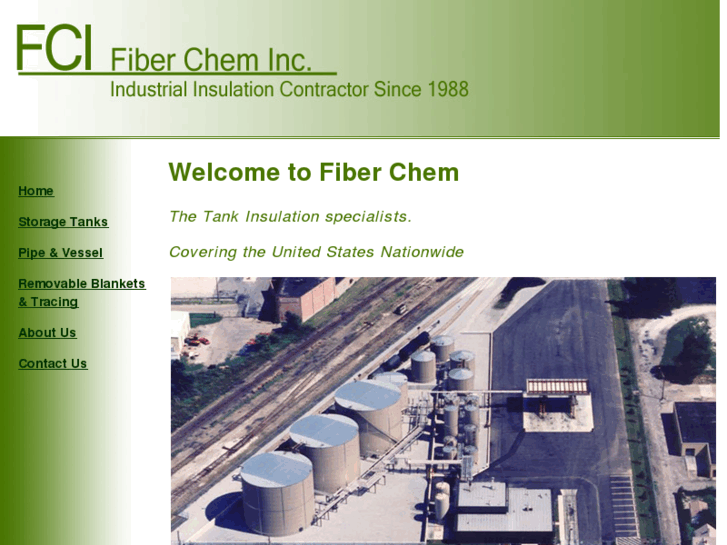 FCI Fiber Chem Inc.
Industrial Insulation Contractor Since 1988

Home

Storage Tanks

Pipe & Vessel

Removable Blankets & Tracing

About Us

Contact Us

Welcome to Fiber Chem

The Tank Insulation specialists.

Covering the United States Nationwide